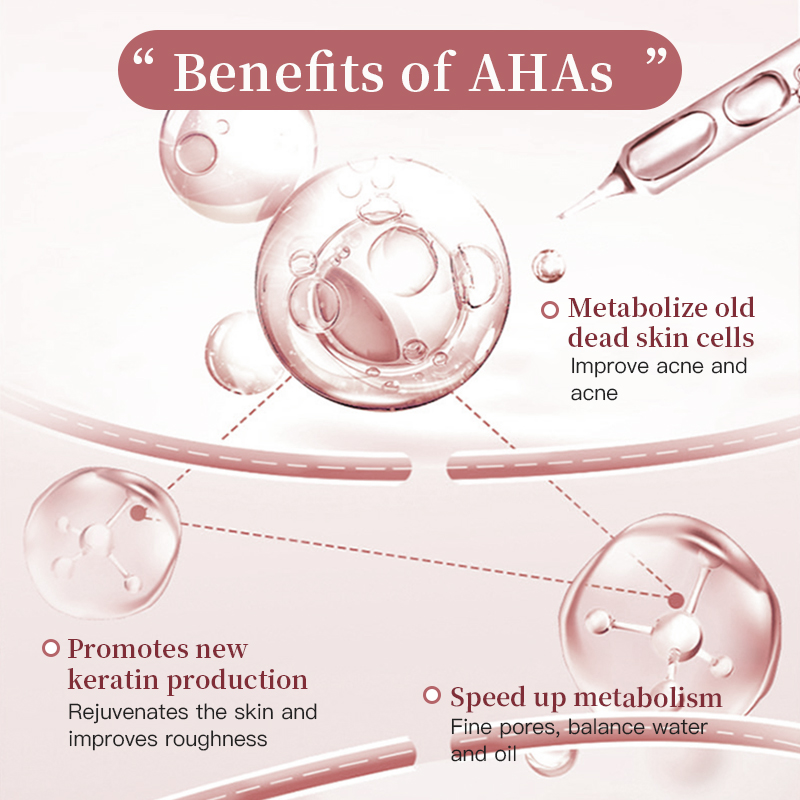 “ Benefits of AHAs ”

Metabolize old dead skin cells
Improve acne and acne

Promotes new keratin production
Rejuvenates the skin and improves roughness

Speed up metabolism
Fine pores, balance water and oil